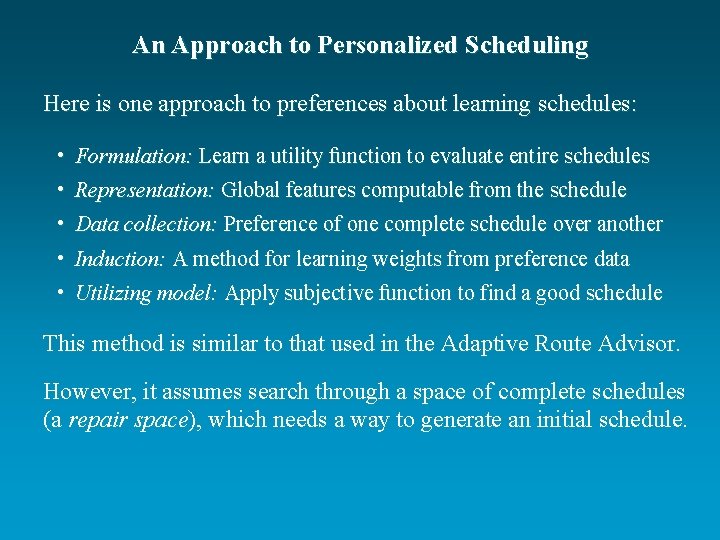 An Approach to Personalized Scheduling

Here is one approach to preferences about learning schedules:

• Formulation: Learn a utility function to evaluate entire schedules
• Representation: Global features computable from the schedule
• Data collection: Preference of one complete schedule over another
• Induction: A method for learning weights from preference data
• Utilizing model: Apply subjective function to find a good schedule

This method is similar to that used in the Adaptive Route Advisor.

However, it assumes search through a space of complete schedules (a repair space), which needs a way to generate an initial schedule.